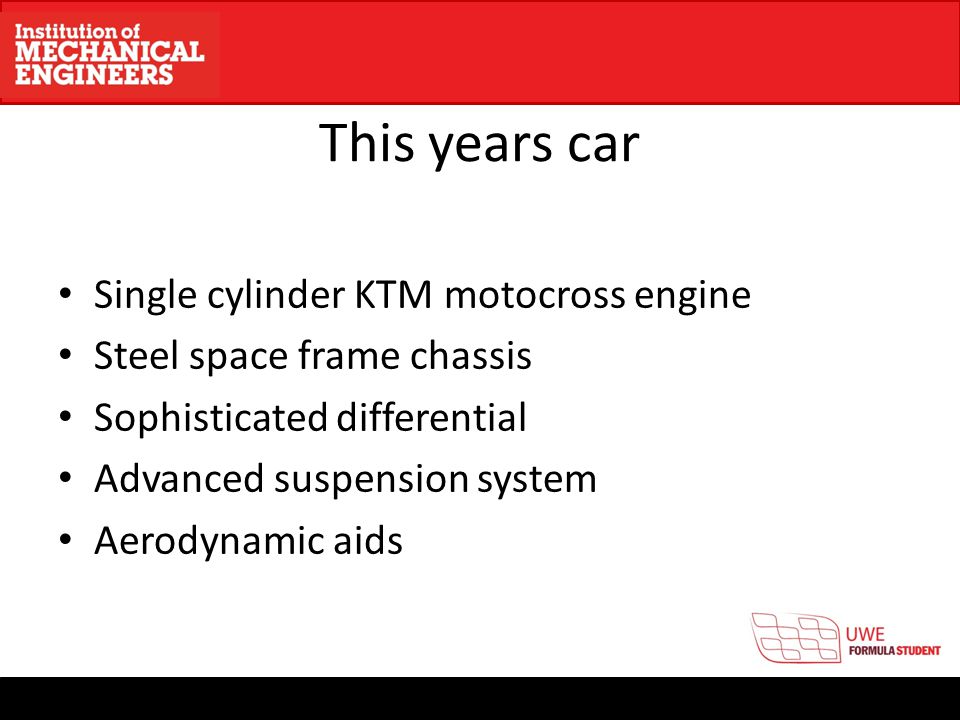 Institution of
MECHANICAL
ENGINEERS

This years car

• Single cylinder KTM motocross engine
• Steel space frame chassis
• Sophisticated differential
• Advanced suspension system
• Aerodynamic aids

UWE
FORMULA STUDENT